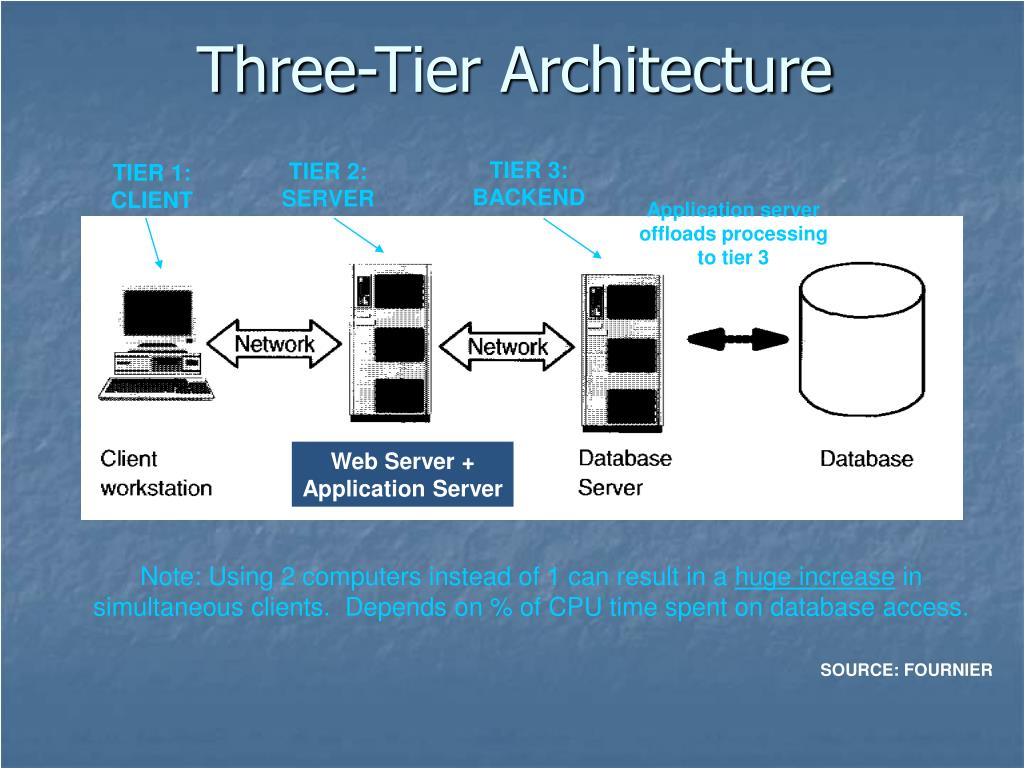 Three-Tier Architecture

TIER 1:
CLIENT

TIER 2:
SERVER

TIER 3:
BACKEND

Application server offloads processing to tier 3

Network

Network

Client workstation

Web Server + Application Server

Database Server

Database

Note: Using 2 computers instead of 1 can result in a huge increase in simultaneous clients. Depends on % of CPU time spent on database access.

SOURCE: FOURNIER